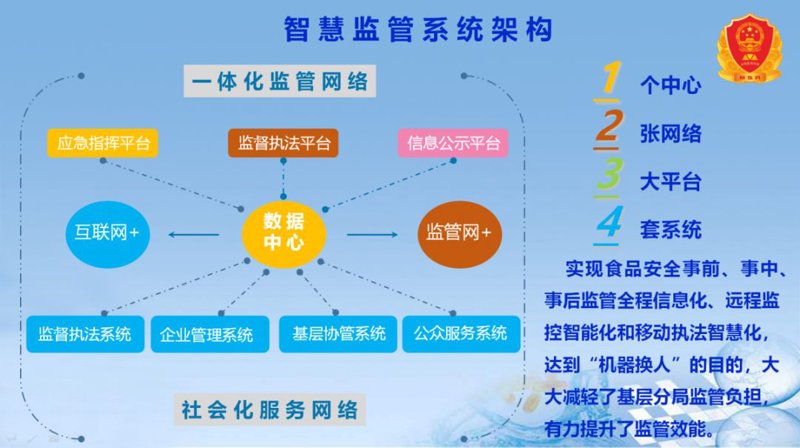 智慧监管系统架构

一体化监管网络

应急指挥平台

监督执法平台

信息公示平台

互联网+

数据中心

监管网+

监督执法系统

企业管理系统

基层协管系统

公众服务系统

社会化服务网络

1 个中心

2 张网络

3 大平台

4 套系统

实现食品安全事前、事中、事后监管全程信息化、远程监控智能化和移动执法智慧化，达到“机器换人”的目的，大大减轻了基层分局监管负担，有力提升了监管效能。